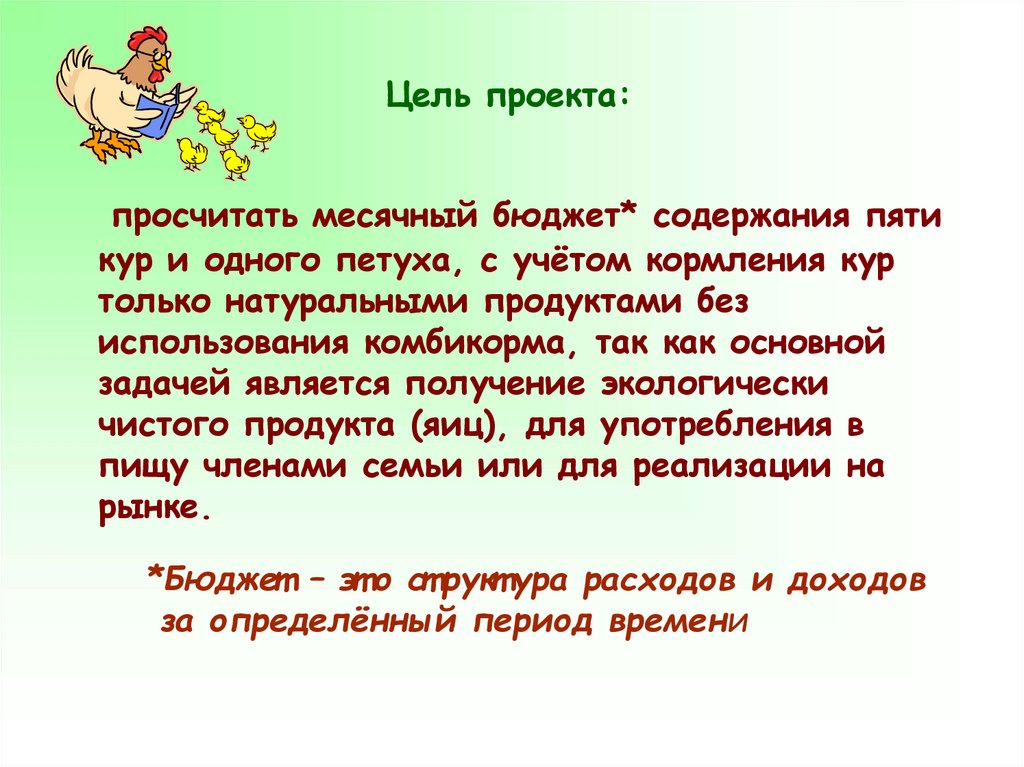 Цель проекта:

просчитать месячный бюджет* содержания пяти кур и одного петуха, с учётом кормления кур только натуральными продуктами без использования комбикорма, так как основной задачей является получение экологически чистого продукта (яиц), для употребления в пищу членами семьи или для реализации на рынке.

*Бюджет – это структура расходов и доходов за определённый период времени